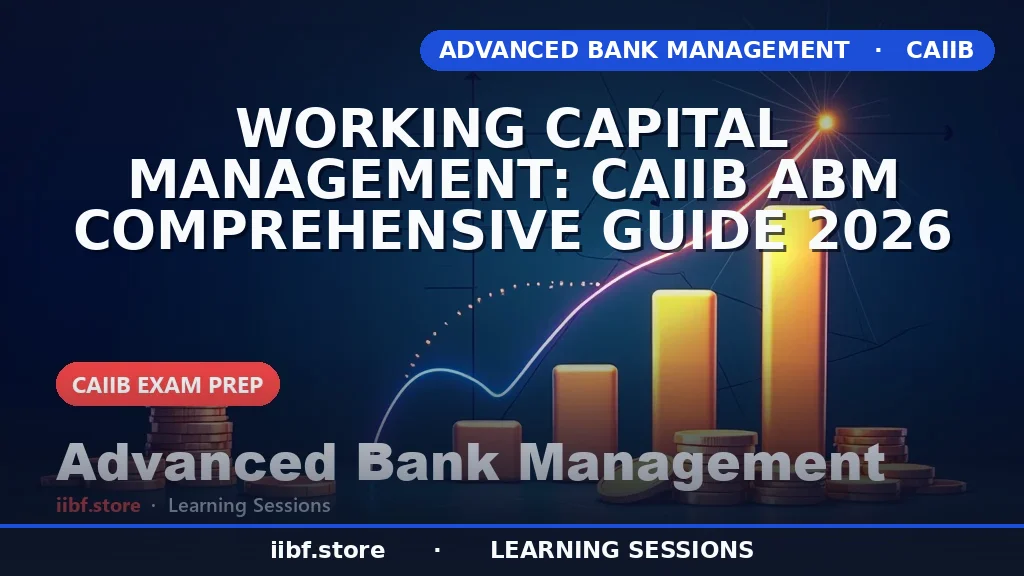 ADVANCED BANK MANAGEMENT · CAIIB

WORKING CAPITAL MANAGEMENT: CAIIB ABM COMPREHENSIVE GUIDE 2026

CAIIB EXAM PREP

Advanced Bank Management

iibf.store · Learning Sessions

iibf.store · LEARNING SESSIONS